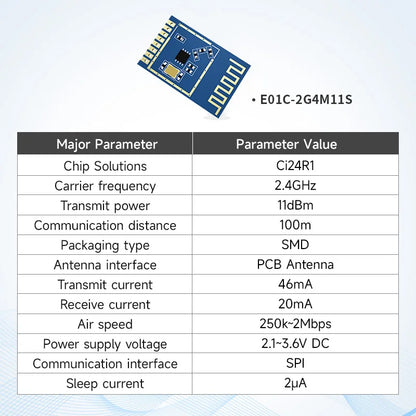 • E01C-2G4M11S

| Major Parameter | Parameter Value |
|---|---|
| Chip Solutions | Ci24R1 |
| Carrier frequency | 2.4GHz |
| Transmit power | 11dBm |
| Communication distance | 100m |
| Packaging type | SMD |
| Antenna interface | PCB Antenna |
| Transmit current | 46mA |
| Receive current | 20mA |
| Air speed | 250k~2Mbps |
| Power supply voltage | 2.1~3.6V DC |
| Communication interface | SPI |
| Sleep current | 2μA |